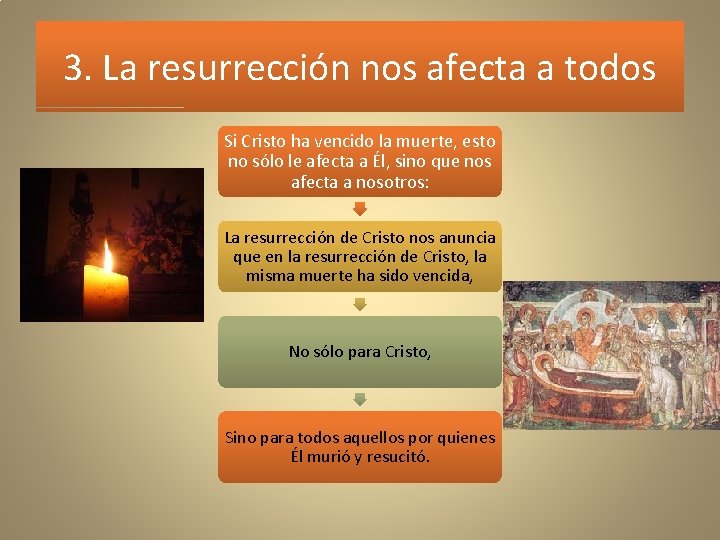 3. La resurrección nos afecta a todos

Si Cristo ha vencido la muerte, esto no sólo le afecta a Él, sino que nos afecta a nosotros:

La resurrección de Cristo nos anuncia que en la resurrección de Cristo, la misma muerte ha sido vencida,

No sólo para Cristo,

Sino para todos aquellos por quienes Él murió y resucitó.